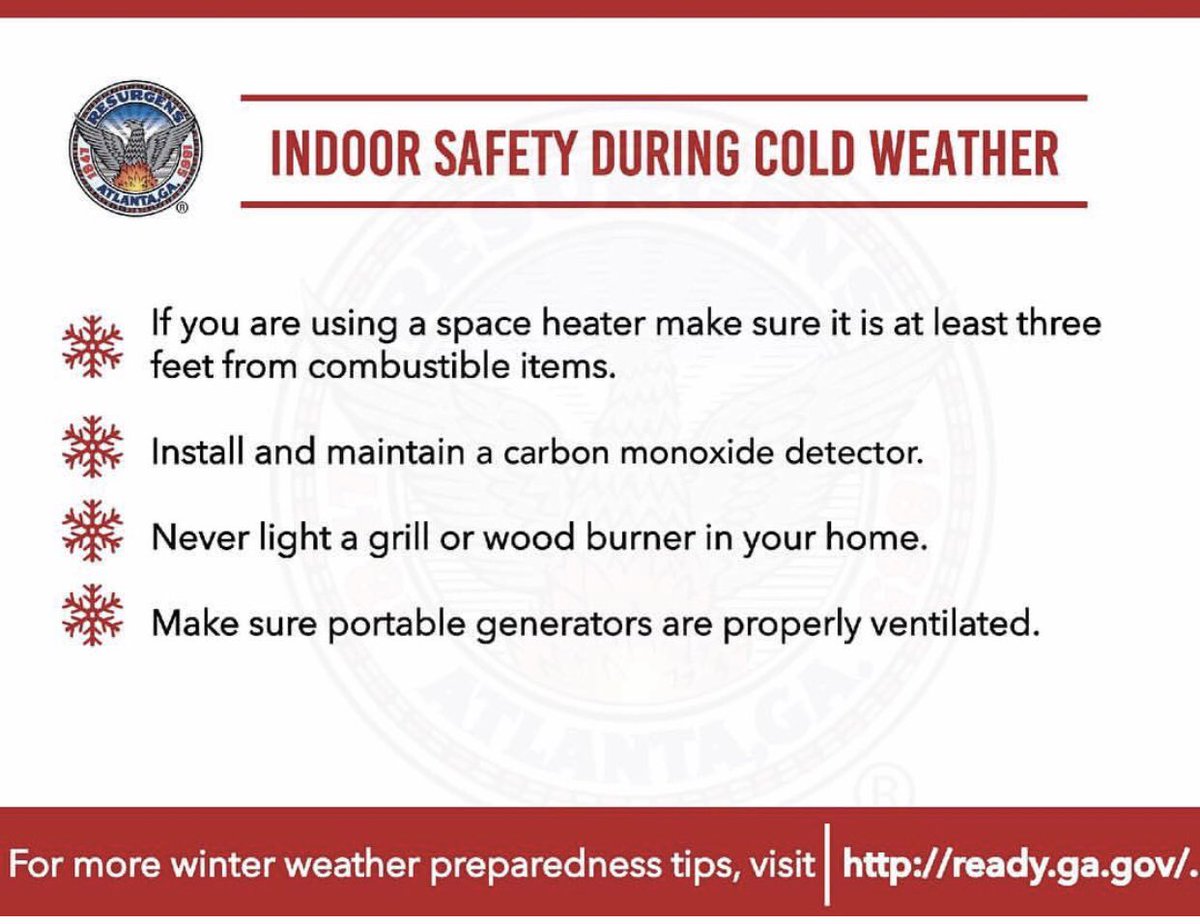 RESURGENS
1847
1865
ATLANTA, GA.

INDOOR SAFETY DURING COLD WEATHER

If you are using a space heater make sure it is at least three feet from combustible items.

Install and maintain a carbon monoxide detector.

Never light a grill or wood burner in your home.

Make sure portable generators are properly ventilated.

For more winter weather preparedness tips, visit http://ready.ga.gov/.